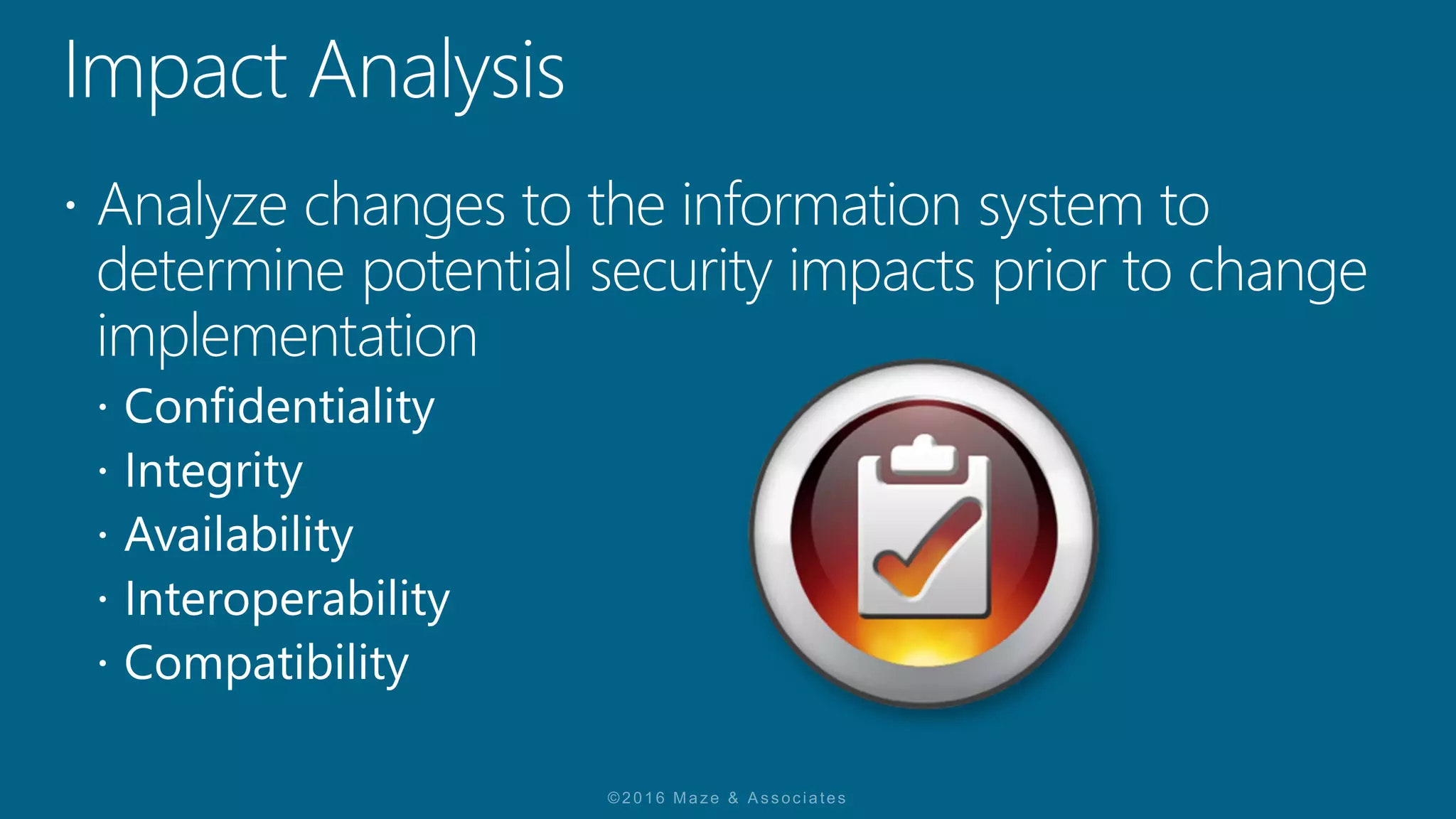 Impact Analysis

• Analyze changes to the information system to determine potential security impacts prior to change implementation
  • Confidentiality
  • Integrity
  • Availability
  • Interoperability
  • Compatibility

©2016 Maze & Associates